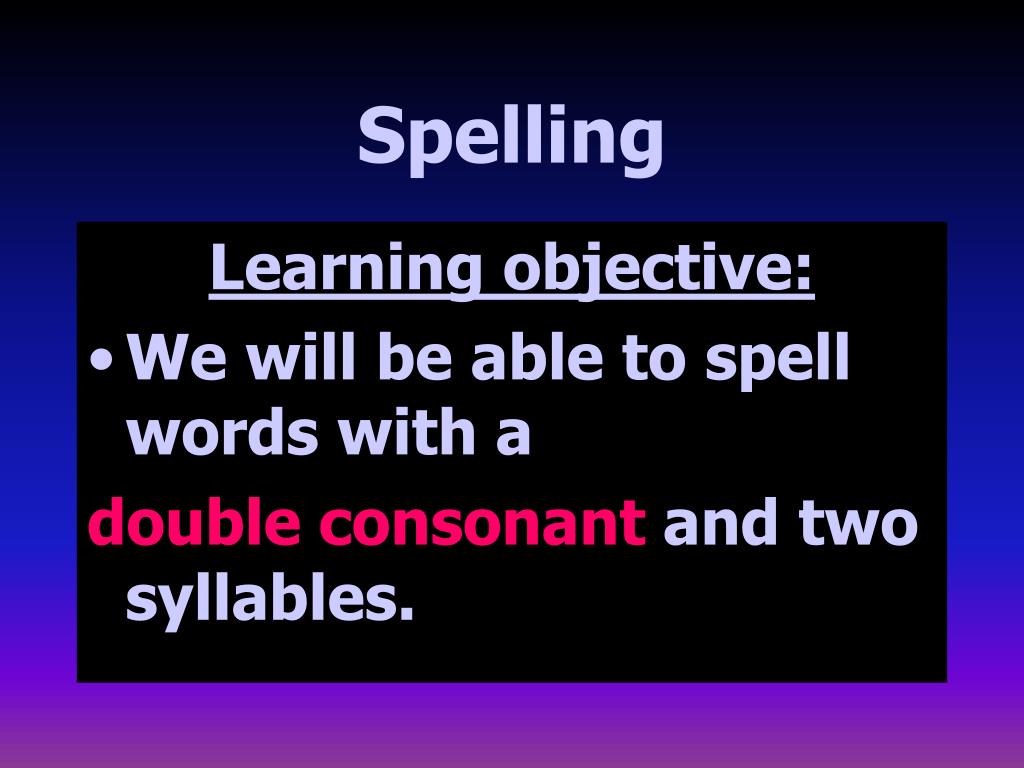 Spelling

Learning objective:

• We will be able to spell words with a double consonant and two syllables.